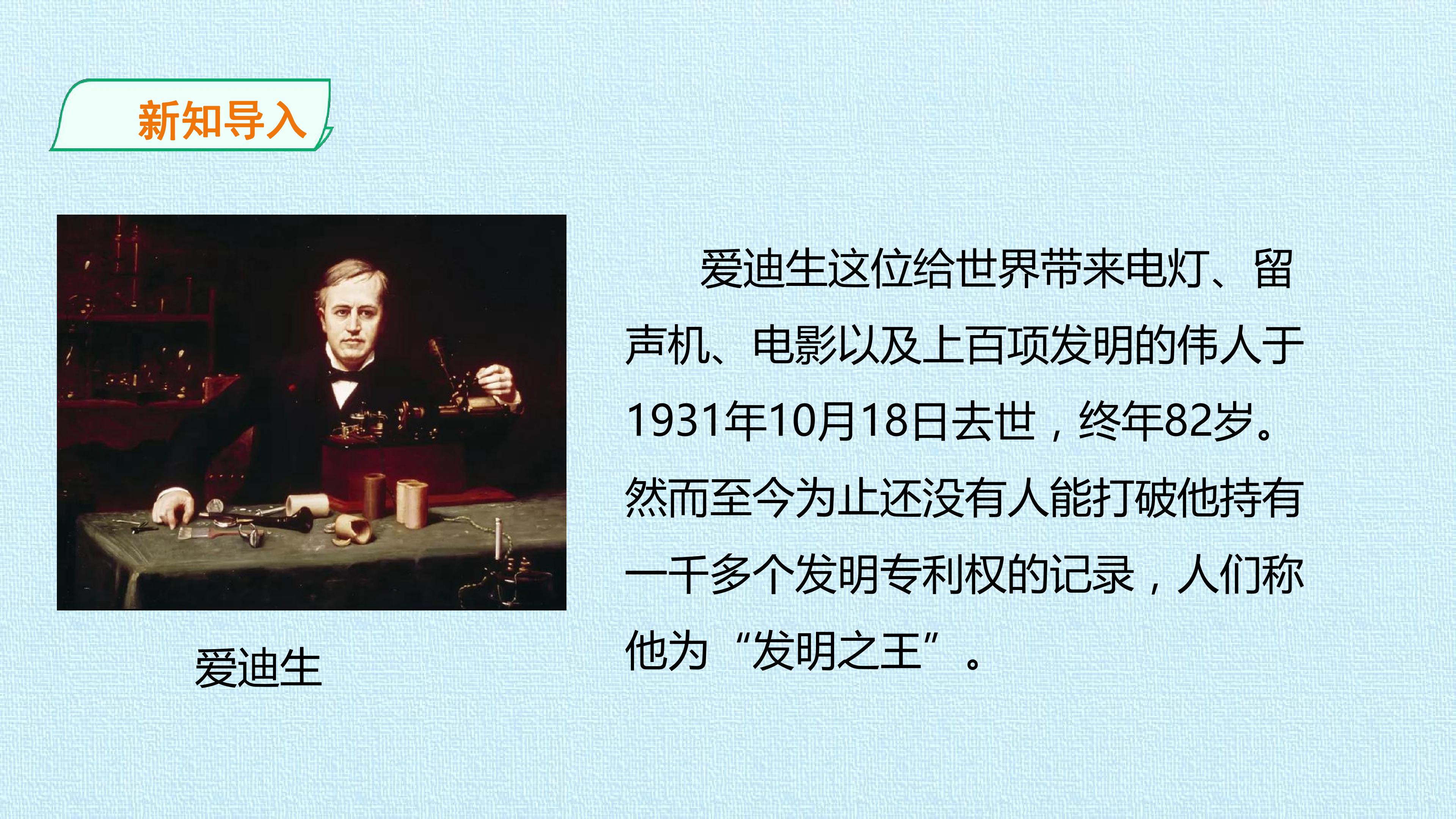 新知导入

爱迪生

爱迪生这位给世界带来电灯、留声机、电影以及上百项发明的伟人于1931年10月18日去世，终年82岁。然而至今为止还没有人能打破他持有一千多个发明专利权的记录，人们称他为“发明之王”。